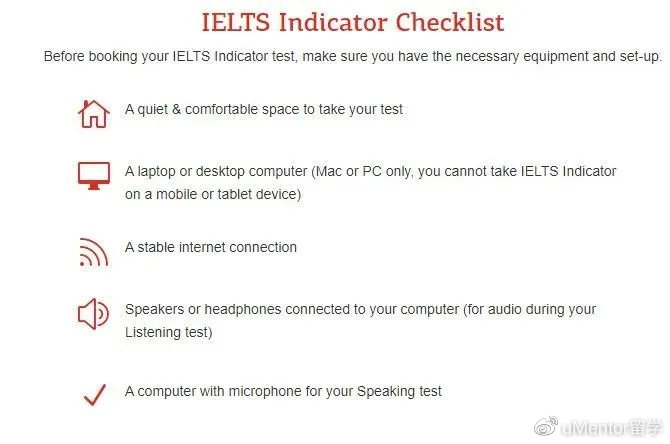 IELTS Indicator Checklist

Before booking your IELTS Indicator test, make sure you have the necessary equipment and set-up.

A quiet & comfortable space to take your test

A laptop or desktop computer (Mac or PC only, you cannot take IELTS Indicator on a mobile or tablet device)

A stable internet connection

Speakers or headphones connected to your computer (for audio during your Listening test)

A computer with microphone for your Speaking test

uMentor留学